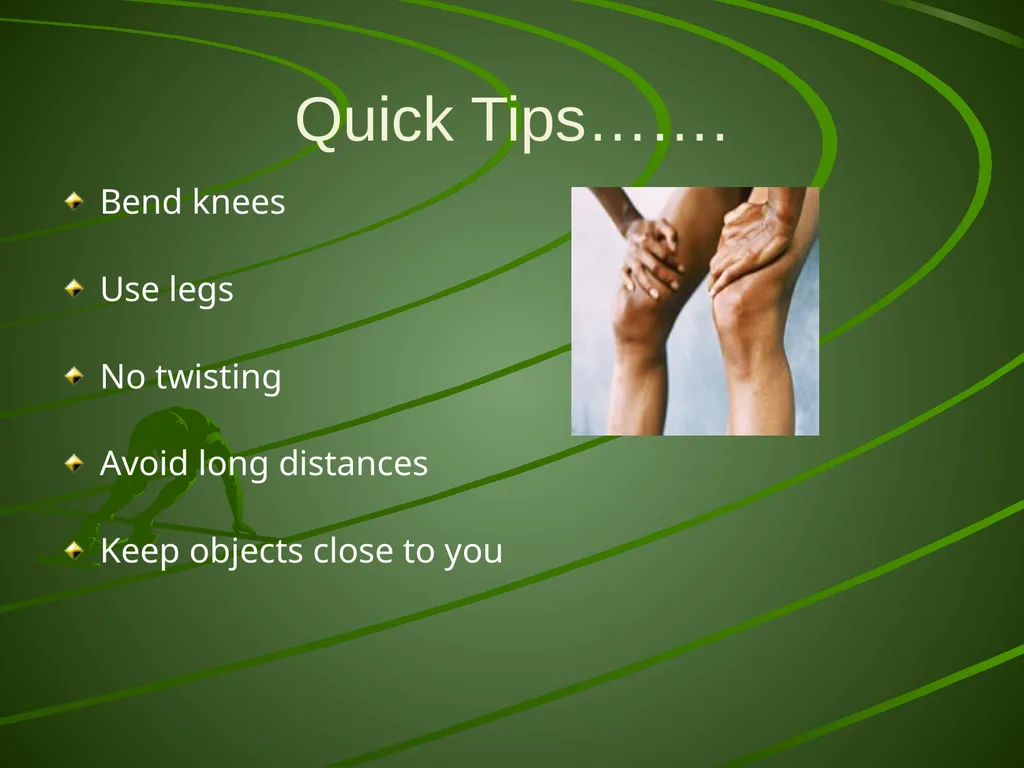 Quick Tips…….

Bend knees

Use legs

No twisting

Avoid long distances

Keep objects close to you